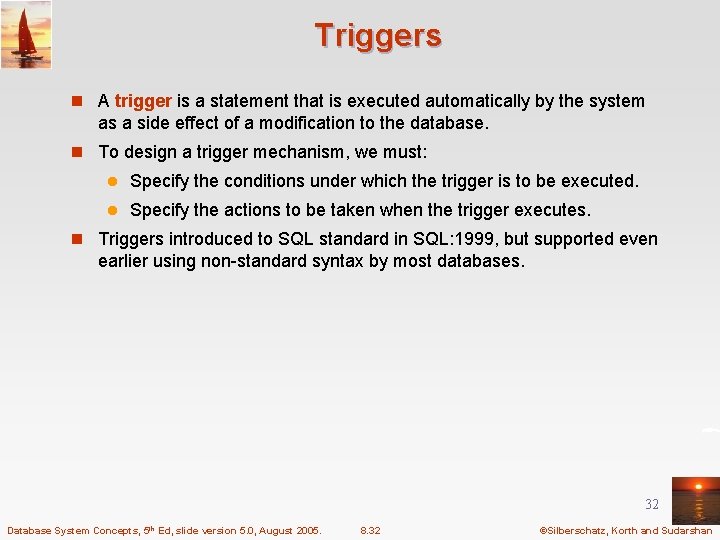 Triggers

A trigger is a statement that is executed automatically by the system as a side effect of a modification to the database.

To design a trigger mechanism, we must:

Specify the conditions under which the trigger is to be executed.

Specify the actions to be taken when the trigger executes.

Triggers introduced to SQL standard in SQL:1999, but supported even earlier using non-standard syntax by most databases.

32

Database System Concepts, 5th Ed, slide version 5.0, August 2005. 8.32 ©Silberschatz, Korth and Sudarshan